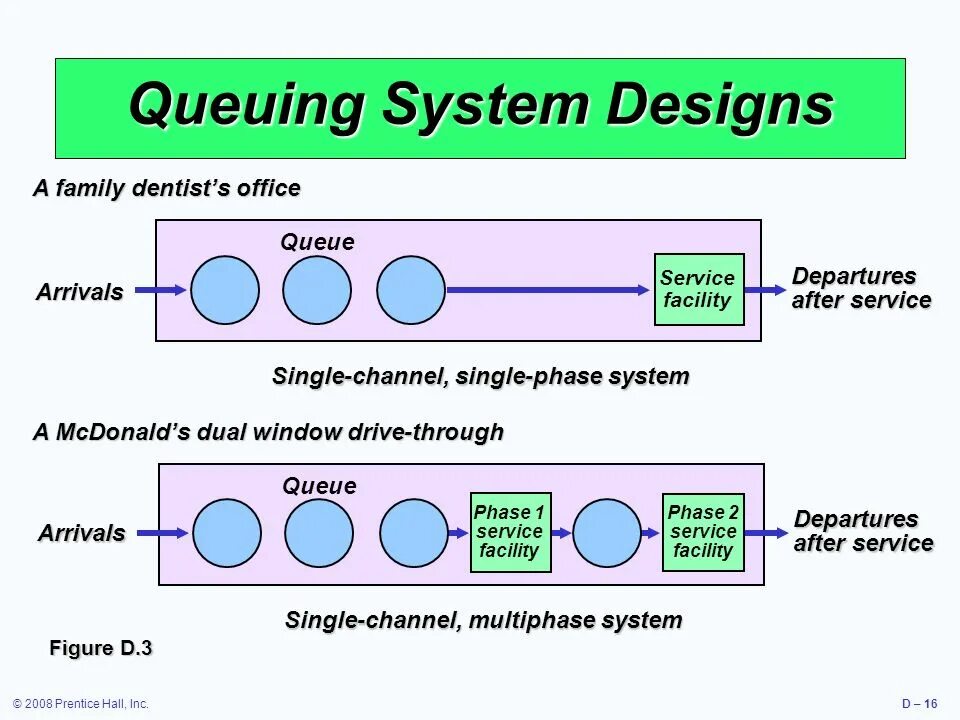 Queuing System Designs

A family dentist's office

Queue

Arrivals

Service facility

Departures after service

Single-channel, single-phase system

A McDonald's dual window drive-through

Queue

Arrivals

Phase 1 service facility

Phase 2 service facility

Departures after service

Single-channel, multiphase system

Figure D.3

© 2008 Prentice Hall, Inc.

D – 16